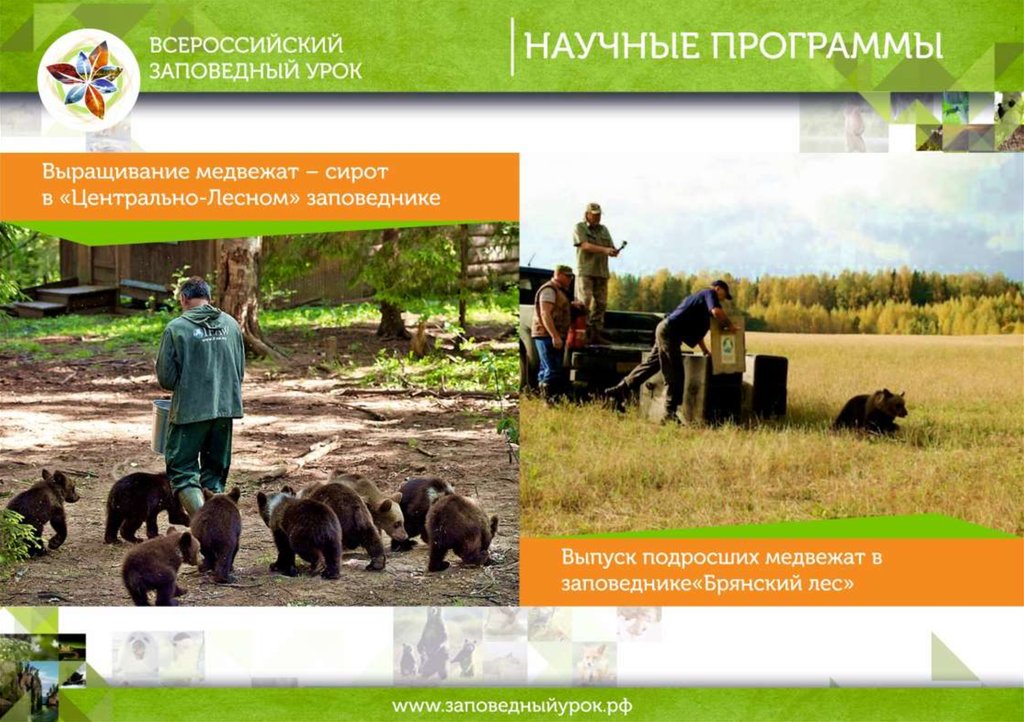 ВСЕРОССИЙСКИЙ ЗАПОВЕДНЫЙ УРОК

НАУЧНЫЕ ПРОГРАММЫ

Выращивание медвежат – сирот в «Центрально-Лесном» заповеднике

Выпуск подросших медвежат в заповеднике«Брянский лес»

www.заповедныйурок.рф